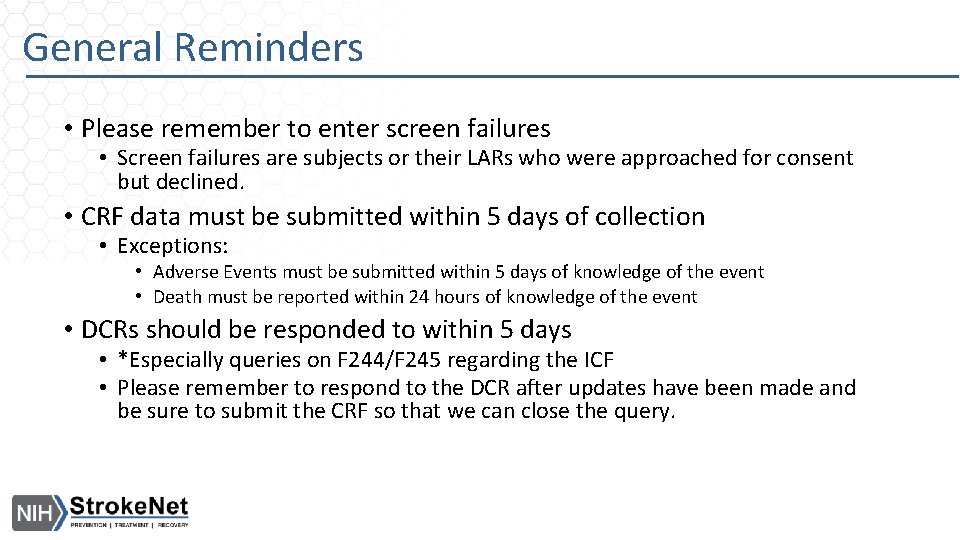 General Reminders

• Please remember to enter screen failures
  • Screen failures are subjects or their LARs who were approached for consent but declined.

• CRF data must be submitted within 5 days of collection
  • Exceptions:
    • Adverse Events must be submitted within 5 days of knowledge of the event
    • Death must be reported within 24 hours of knowledge of the event

• DCRs should be responded to within 5 days
  • *Especially queries on F244/F245 regarding the ICF
  • Please remember to respond to the DCR after updates have been made and be sure to submit the CRF so that we can close the query.

NIH StrokeNet
PREVENTION | TREATMENT | RECOVERY